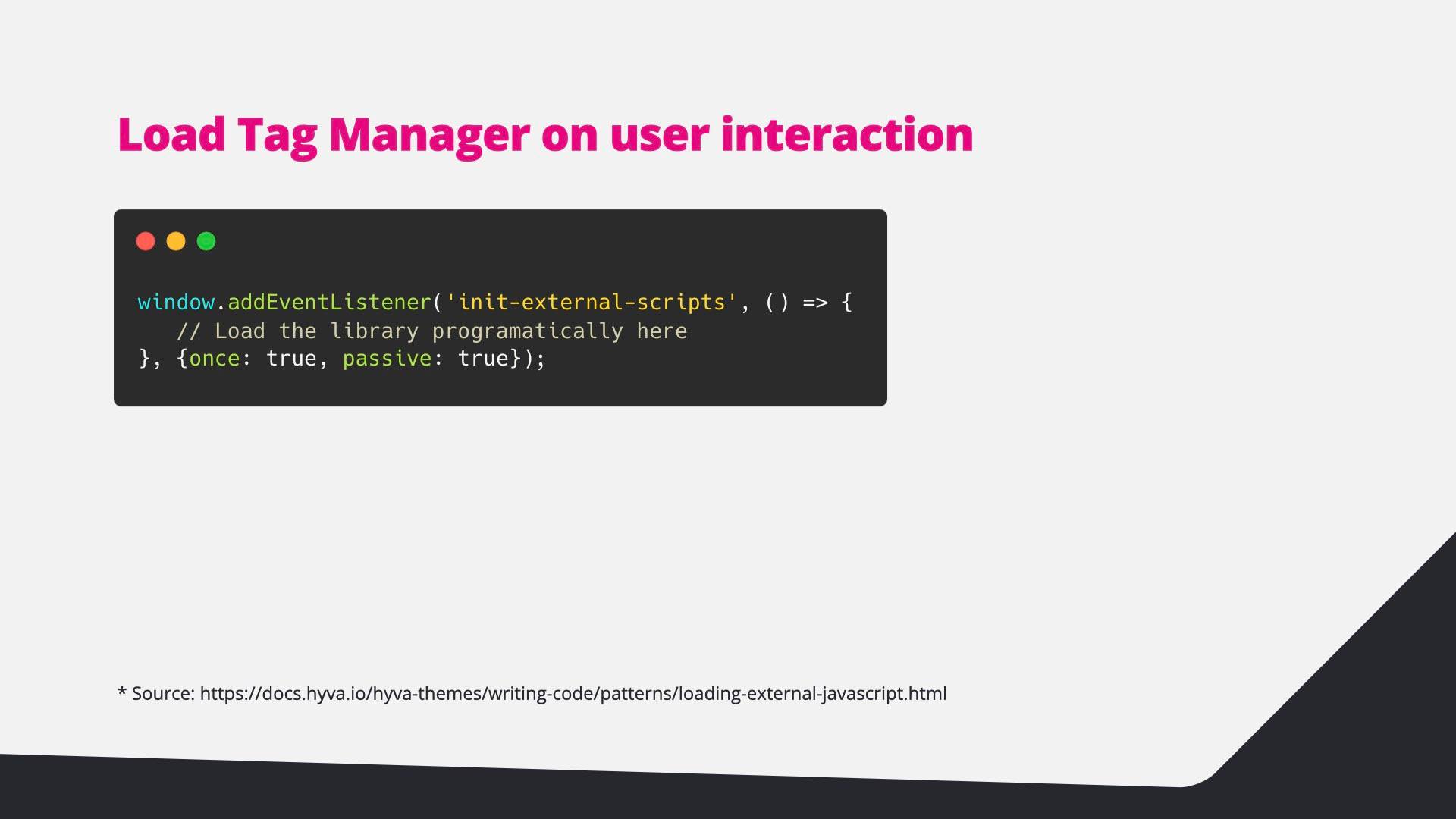 Load Tag Manager on user interaction

window.addEventListener('init-external-scripts', () => {
   // Load the library programatically here
}, {once: true, passive: true});

* Source: https://docs.hyva.io/hyva-themes/writing-code/patterns/loading-external-javascript.html